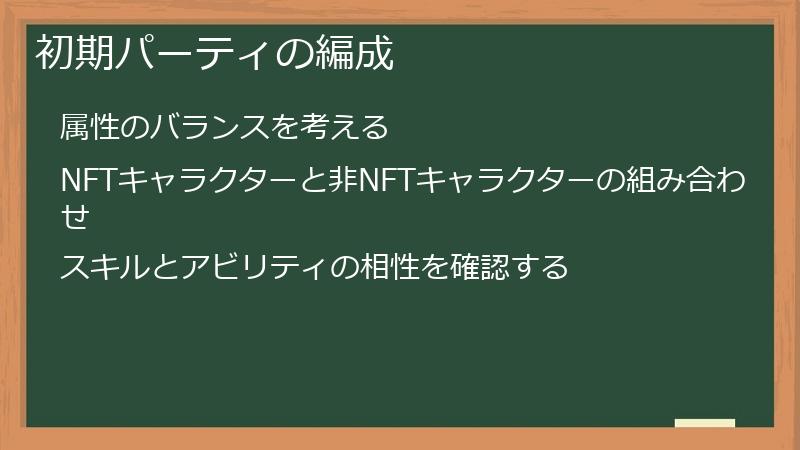 初期パーティの編成

属性のバランスを考える

NFTキャラクターと非NFTキャラクターの組み合わせ

スキルとアビリティの相性を確認する